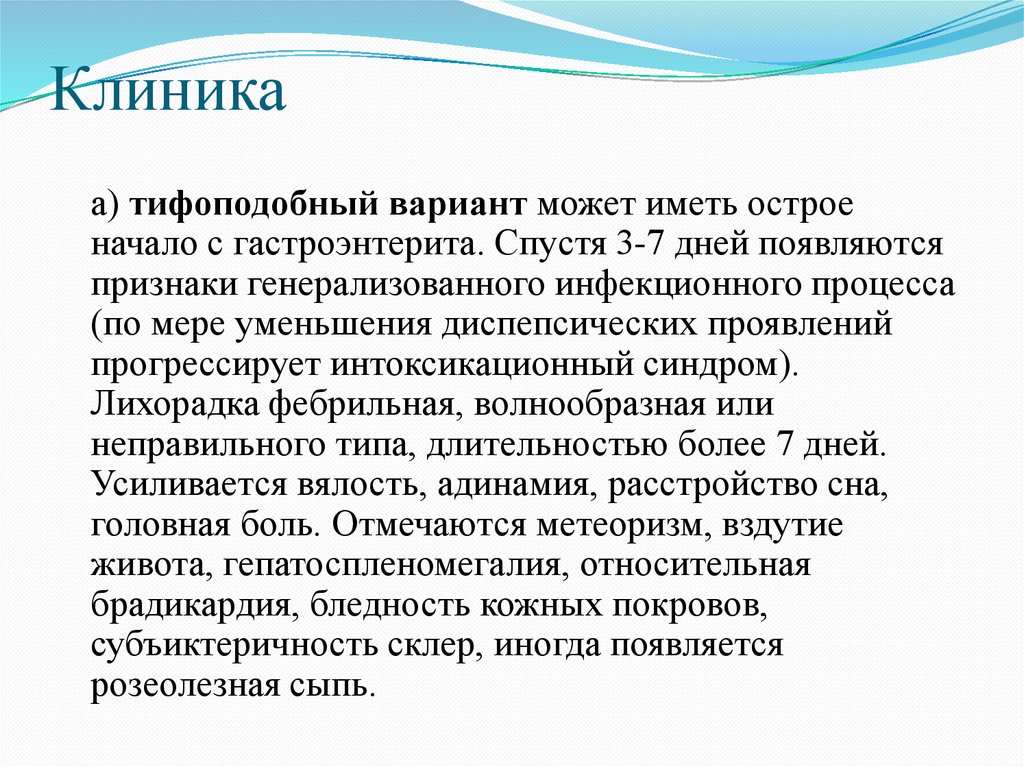 Клиника

а) тифоподобный вариант может иметь острое начало с гастроэнтерита. Спустя 3-7 дней появляются признаки генерализованного инфекционного процесса (по мере уменьшения диспепсических проявлений прогрессирует интоксикационный синдром). Лихорадка фебрильная, волнообразная или неправильного типа, длительностью более 7 дней. Усиливается вялость, адинамия, расстройство сна, головная боль. Отмечаются метеоризм, вздутие живота, гепатоспленомегалия, относительная брадикардия, бледность кожных покровов, субъиктеричность склер, иногда появляется розеолезная сыпь.